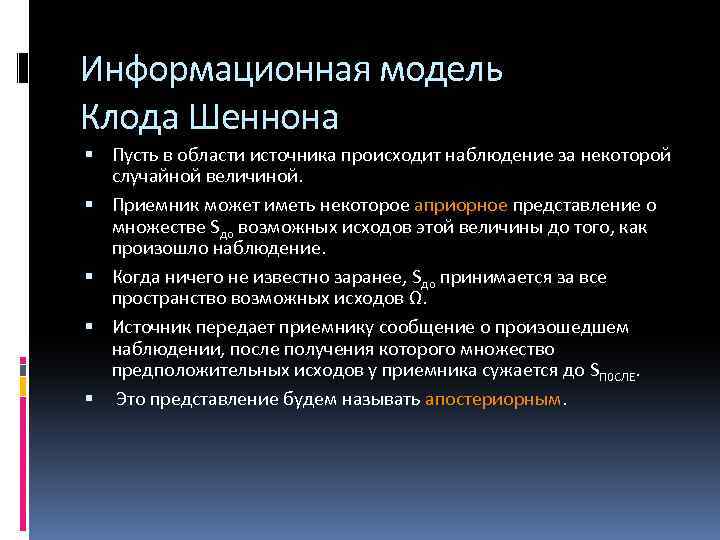 Информационная модель Клода Шеннона

▪ Пусть в области источника происходит наблюдение за некоторой случайной величиной.

▪ Приемник может иметь некоторое априорное представление о множестве $S_{до}$ возможных исходов этой величины до того, как произошло наблюдение.

▪ Когда ничего не известно заранее, $S_{до}$ принимается за все пространство возможных исходов $\Omega$.

▪ Источник передает приемнику сообщение о произошедшем наблюдении, после получения которого множество предположительных исходов у приемника сужается до $S_{после}$.

▪ Это представление будем называть апостериорным.